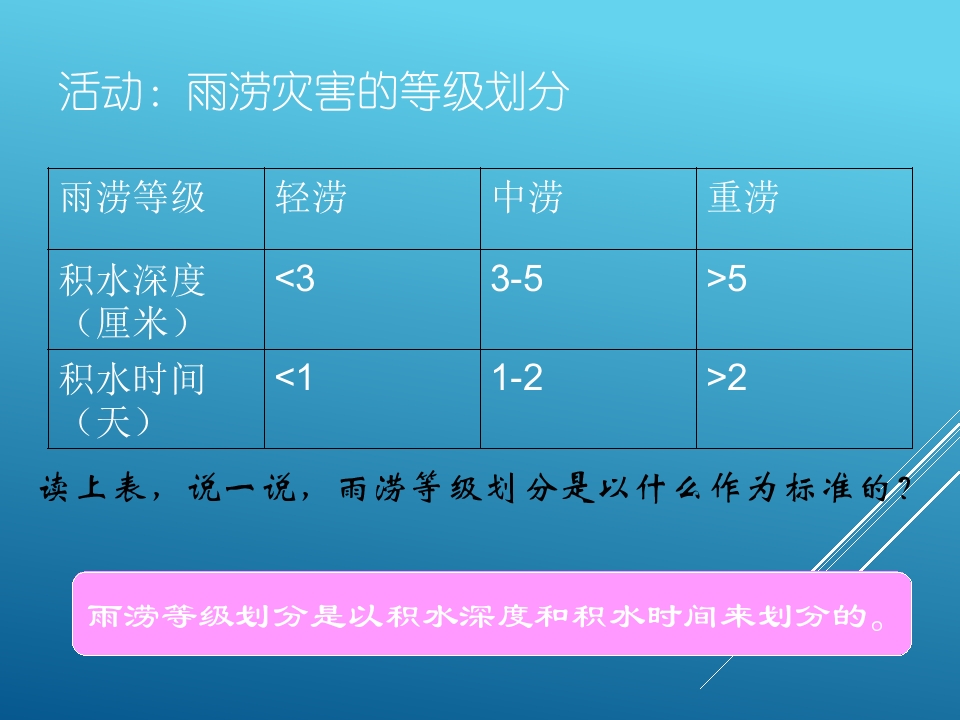 活动：雨涝灾害的等级划分

| 雨涝等级 | 轻涝 | 中涝 | 重涝 |
|---|---|---|---|
| 积水深度（厘米） | <3 | 3-5 | >5 |
| 积水时间（天） | <1 | 1-2 | >2 |

读上表，说一说，雨涝等级划分是以什么作为标准的？

雨涝等级划分是以积水深度和积水时间来划分的。